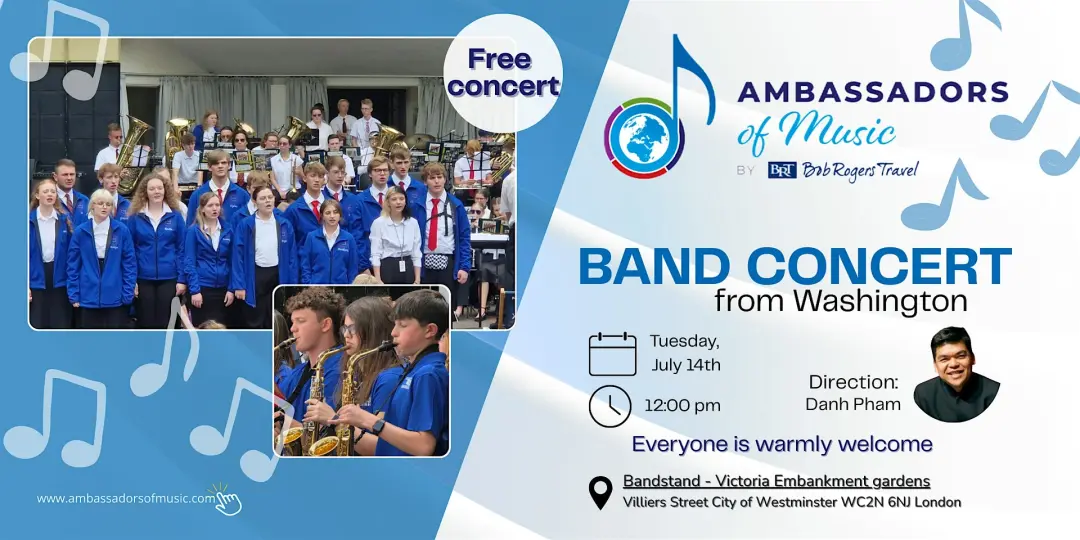 Free concert

AMBASSADORS of Music

BY BRT Bob Rogers Travel

BAND CONCERT from Washington

Tuesday, July 14th

12:00 pm

Direction: Danh Pham

Everyone is warmly welcome

Bandstand - Victoria Embankment gardens
Villiers Street City of Westminster WC2N 6NJ London

www.ambassadorsofmusic.com